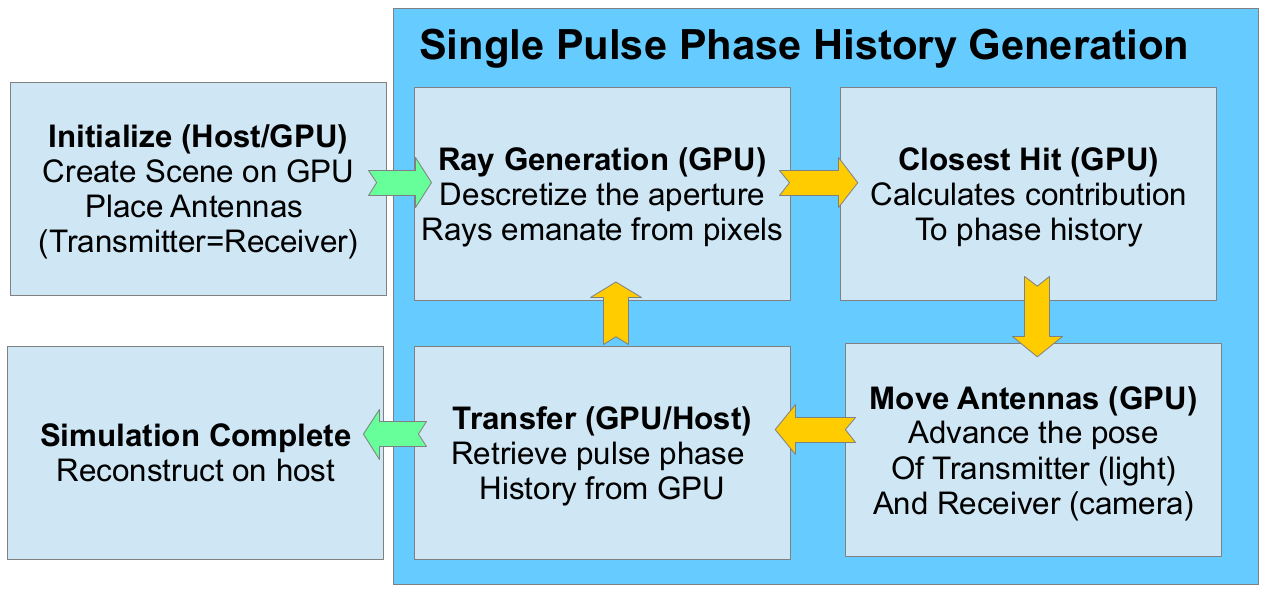 Single Pulse Phase History Generation

Initialize (Host/GPU)
Create Scene on GPU
Place Antennas
(Transmitter=Receiver)

Ray Generation (GPU)
Descretize the aperture
Rays emanate from pixels

Closest Hit (GPU)
Calculates contribution
To phase history

Move Antennas (GPU)
Advance the pose
Of Transmitter (light)
And Receiver (camera)

Transfer (GPU/Host)
Retrieve pulse phase
History from GPU

Simulation Complete
Reconstruct on host